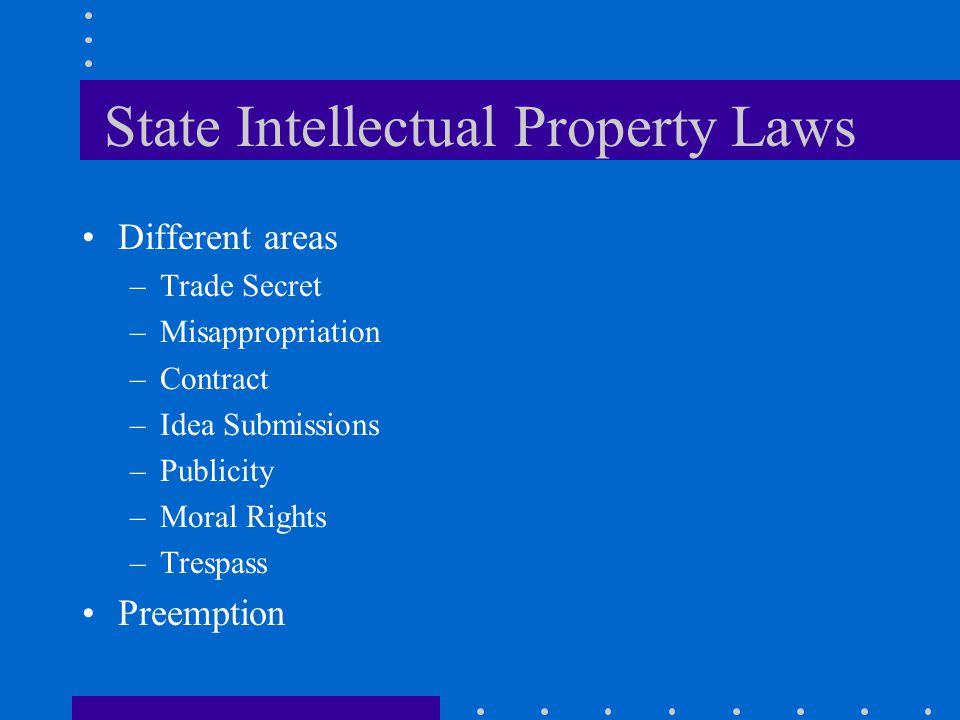 State Intellectual Property Laws

• Different areas
– Trade Secret
– Misappropriation
– Contract
– Idea Submissions
– Publicity
– Moral Rights
– Trespass
• Preemption